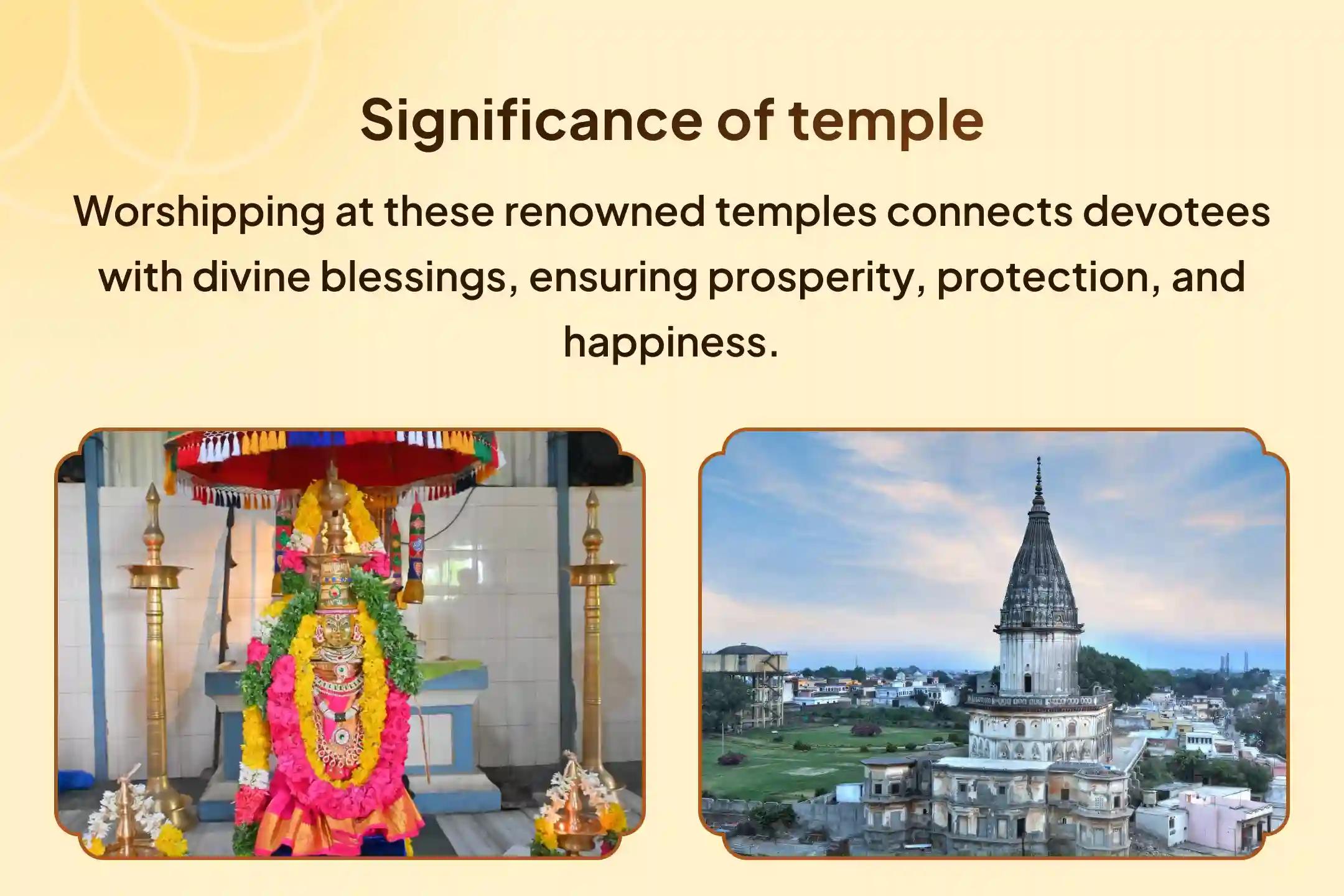 Significance of temple

Worshipping at these renowned temples connects devotees with divine blessings, ensuring prosperity, protection, and happiness.